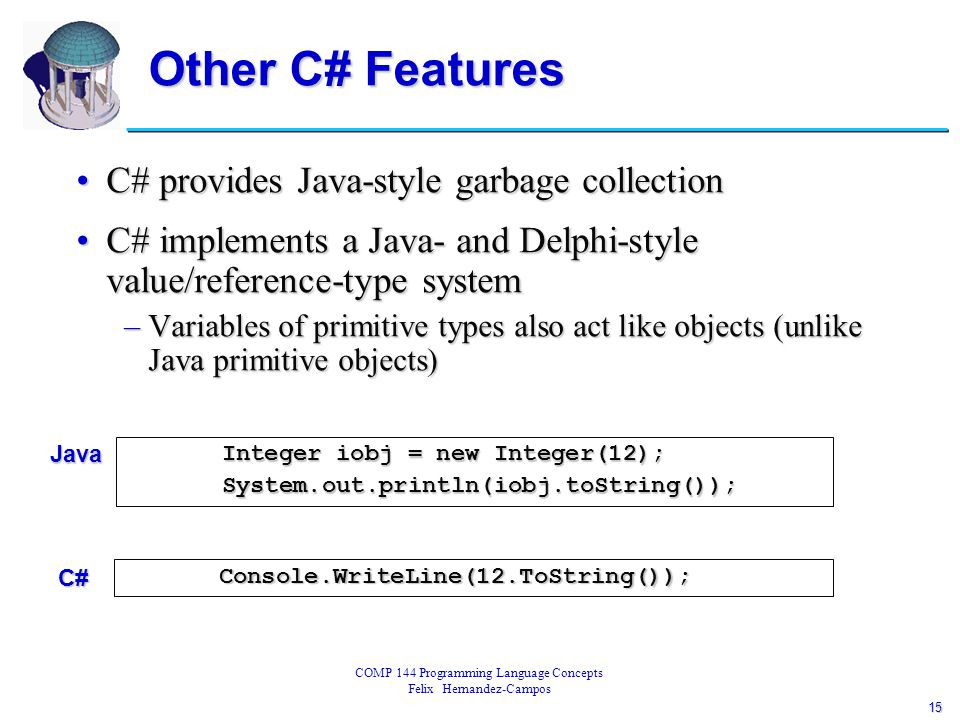 Other C# Features

• C# provides Java-style garbage collection

• C# implements a Java- and Delphi-style value/reference-type system

– Variables of primitive types also act like objects (unlike Java primitive objects)

Java

Integer iobj = new Integer(12);
System.out.println(iobj.toString());

C#

Console.WriteLine(12.ToString());

COMP 144 Programming Language Concepts
Felix Hernandez-Campos

15